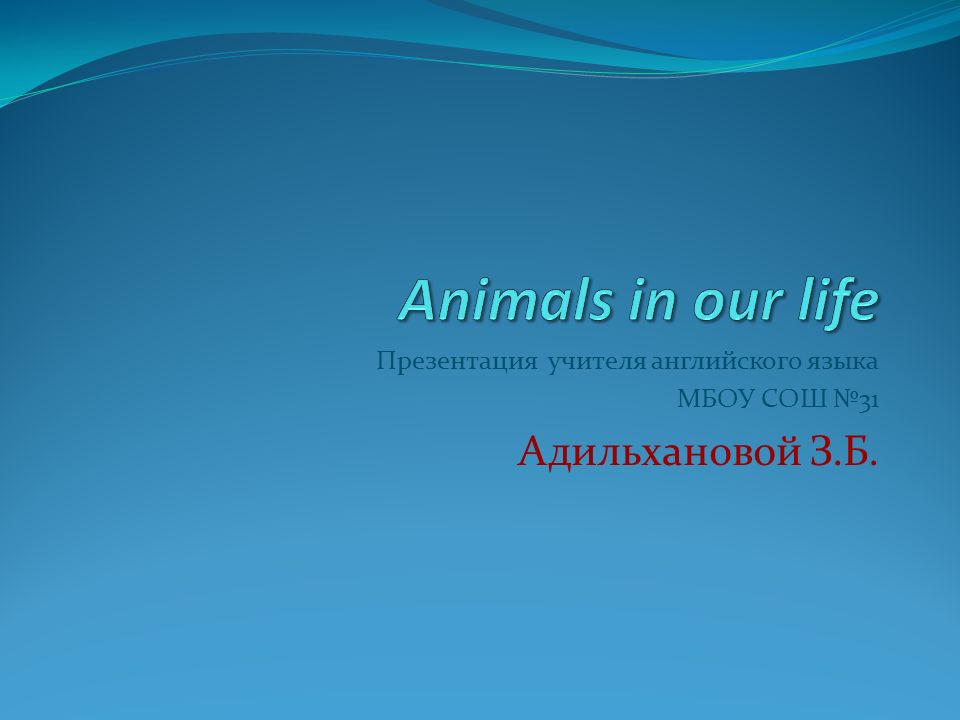 Animals in our life

Презентация учителя английского языка МБОУ СОШ №31

Адильхановой З.Б.